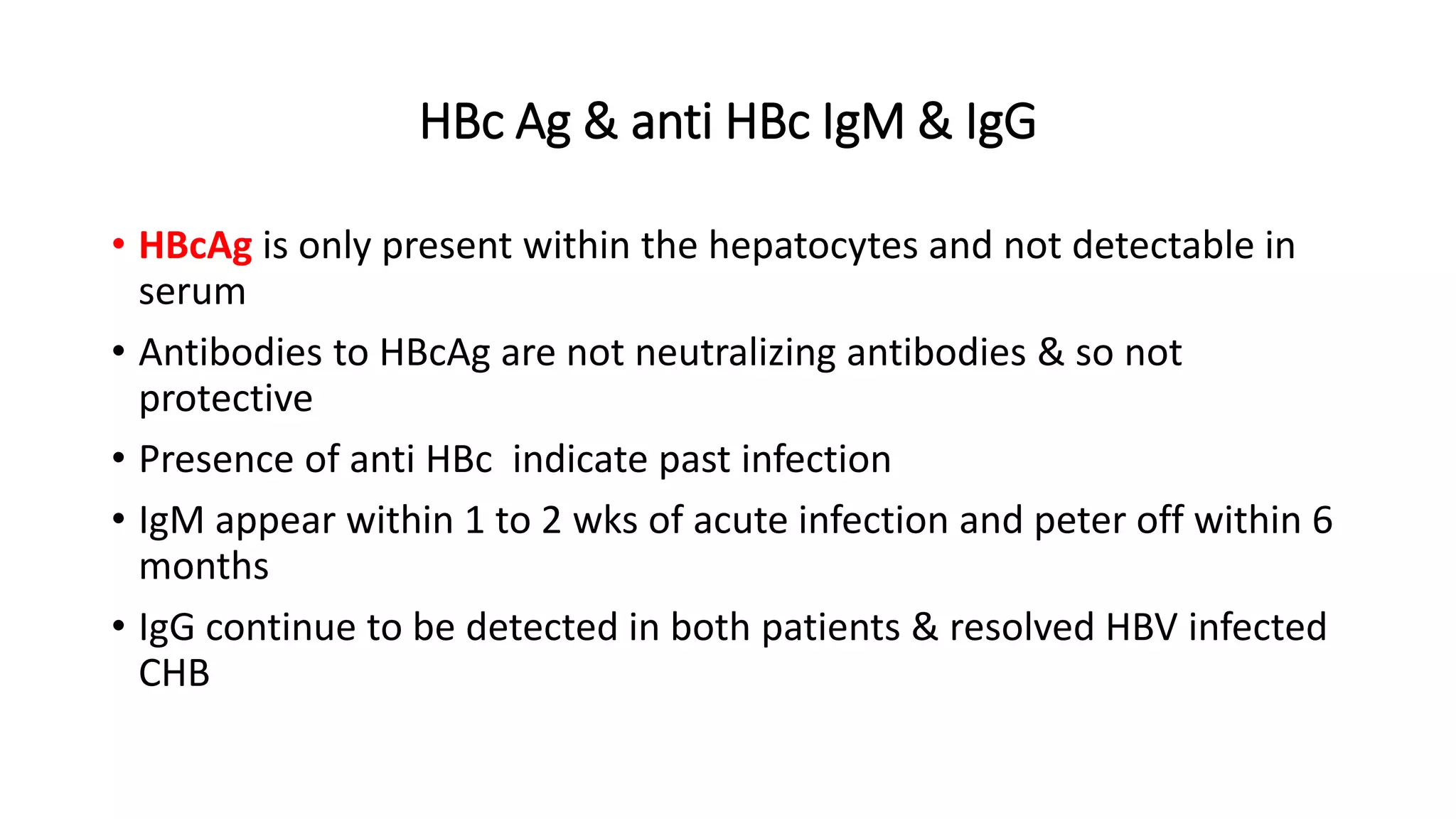 HBc Ag & anti HBc IgM & IgG

• HBcAg is only present within the hepatocytes and not detectable in serum

• Antibodies to HBcAg are not neutralizing antibodies & so not protective

• Presence of anti HBc indicate past infection

• IgM appear within 1 to 2 wks of acute infection and peter off within 6 months

• IgG continue to be detected in both patients & resolved HBV infected CHB